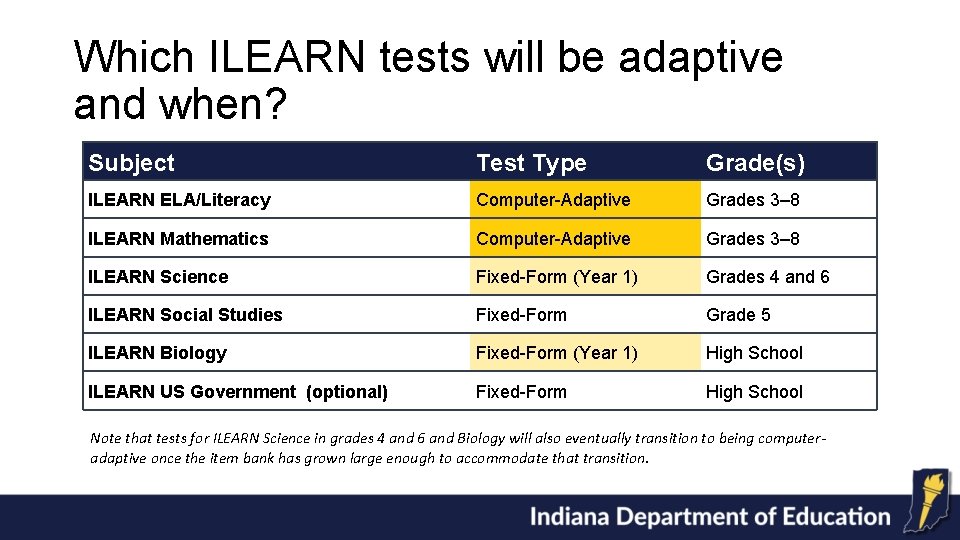 Which ILEARN tests will be adaptive and when?

| Subject | Test Type | Grade(s) |
|---|---|---|
| ILEARN ELA/Literacy | Computer-Adaptive | Grades 3–8 |
| ILEARN Mathematics | Computer-Adaptive | Grades 3–8 |
| ILEARN Science | Fixed-Form (Year 1) | Grades 4 and 6 |
| ILEARN Social Studies | Fixed-Form | Grade 5 |
| ILEARN Biology | Fixed-Form (Year 1) | High School |
| ILEARN US Government (optional) | Fixed-Form | High School |

Note that tests for ILEARN Science in grades 4 and 6 and Biology will also eventually transition to being computer-adaptive once the item bank has grown large enough to accommodate that transition.

Indiana Department of Education